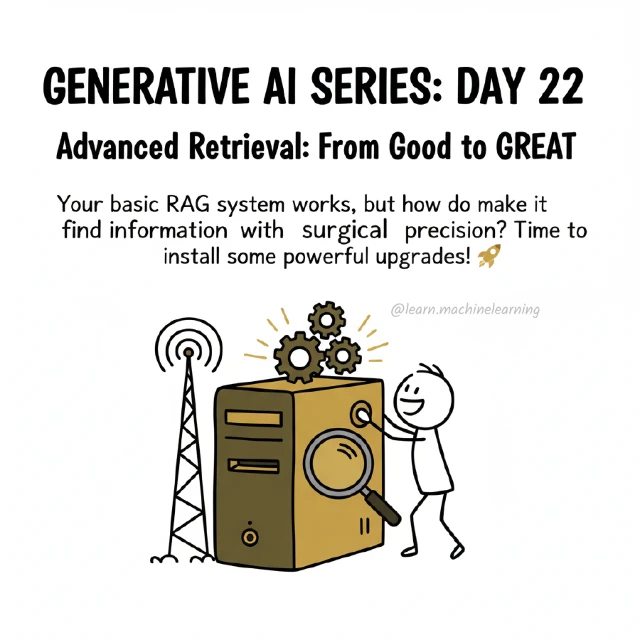 GENERATIVE AI SERIES: DAY 22

Advanced Retrieval: From Good to GREAT

Your basic RAG system works, but how do make it find information with surgical precision? Time to install some powerful upgrades! 🚀

@learn.machinelearning